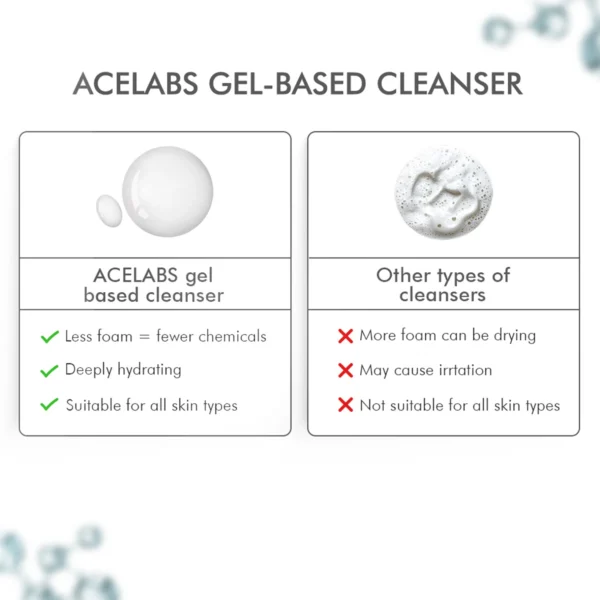 ACELABS GEL-BASED CLEANSER

ACELABS gel based cleanser

✓ Less foam = fewer chemicals
✓ Deeply hydrating
✓ Suitable for all skin types

Other types of cleansers

✗ More foam can be drying
✗ May cause irrtation
✗ Not suitable for all skin types